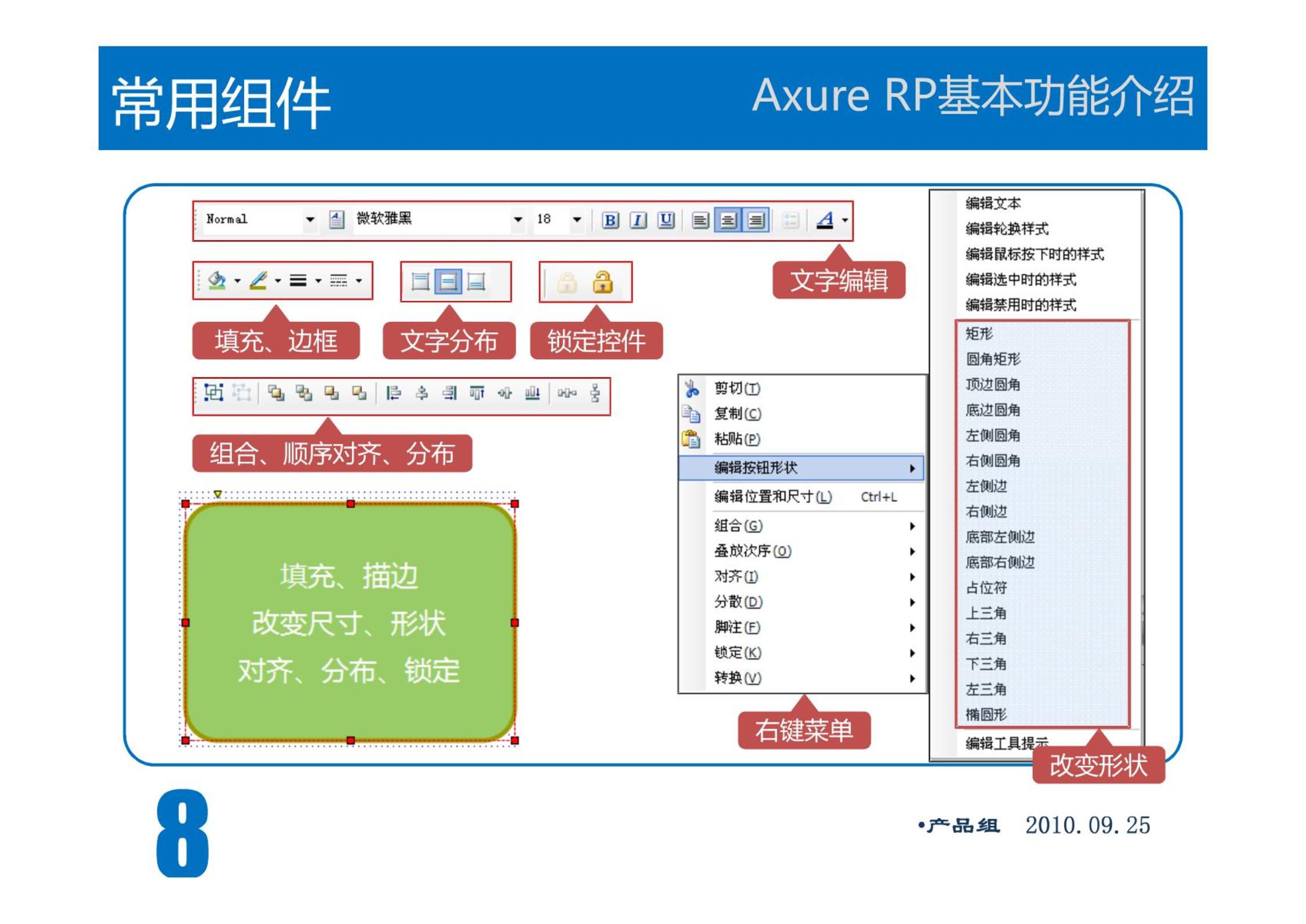 常用组件

Axure RP基本功能介绍

Normal 微软雅黑 18 B I U

文字编辑

填充、边框

文字分布

锁定控件

组合、顺序对齐、分布

填充、描边
改变尺寸、形状
对齐、分布、锁定

剪切(T)
复制(C)
粘贴(P)
编辑按钮形状
编辑位置和尺寸(L) Ctrl+L
组合(G)
叠放次序(O)
对齐(I)
分散(D)
脚注(F)
锁定(K)
转换(V)

右键菜单

编辑文本
编辑轮换样式
编辑鼠标按下时的样式
编辑选中时的样式
编辑禁用时的样式
矩形
圆角矩形
顶边圆角
底边圆角
左侧圆角
右侧圆角
左侧边
右侧边
底部左侧边
底部右侧边
占位符
上三角
右三角
下三角
左三角
椭圆形
编辑工具提示

改变形状

8

•产品组 2010.09.25